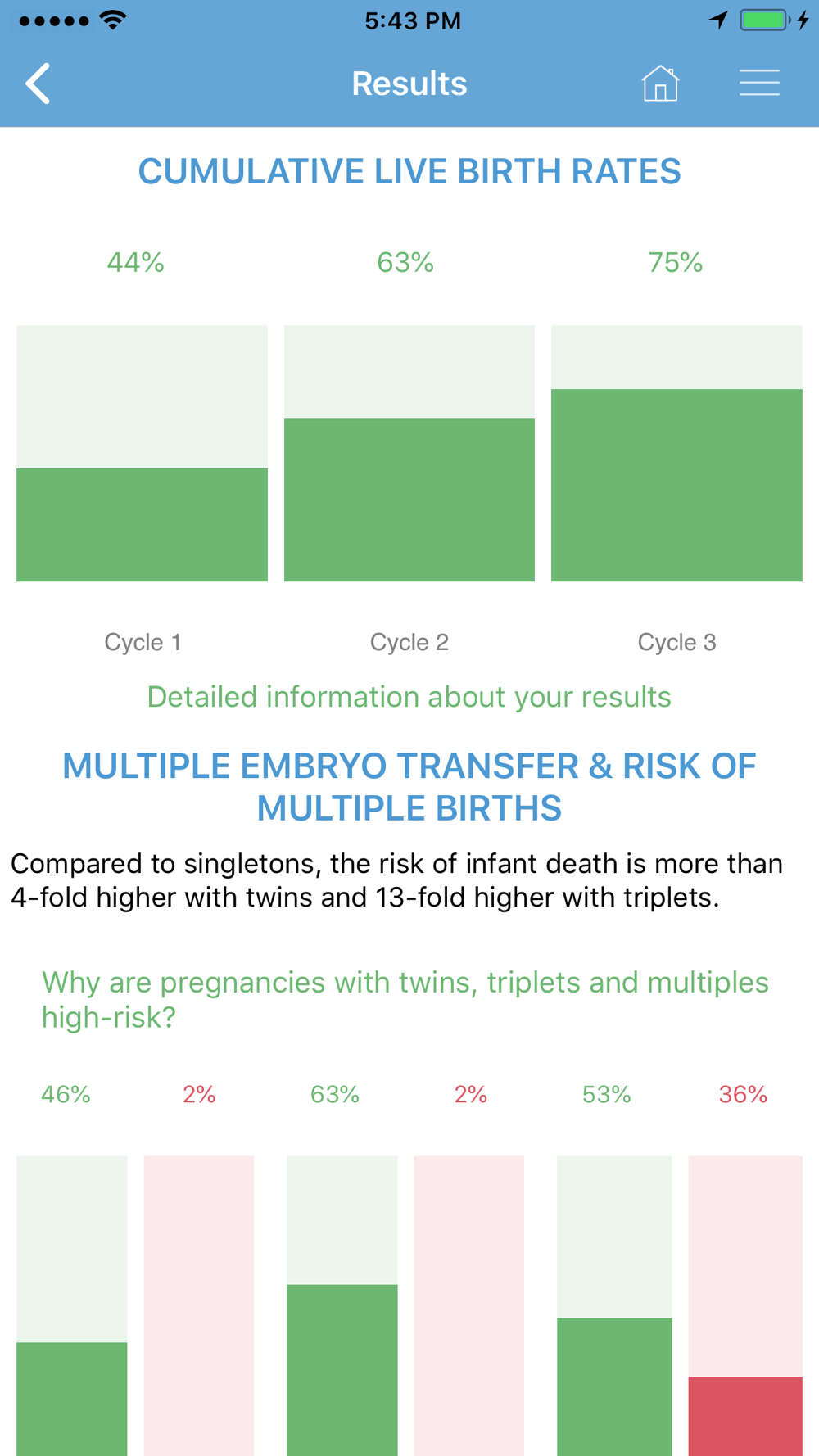 5:43 PM

Results

CUMULATIVE LIVE BIRTH RATES

44%

63%

75%

Cycle 1

Cycle 2

Cycle 3

Detailed information about your results

MULTIPLE EMBRYO TRANSFER & RISK OF MULTIPLE BIRTHS

Compared to singletons, the risk of infant death is more than 4-fold higher with twins and 13-fold higher with triplets.

Why are pregnancies with twins, triplets and multiples high-risk?

46%

2%

63%

2%

53%

36%